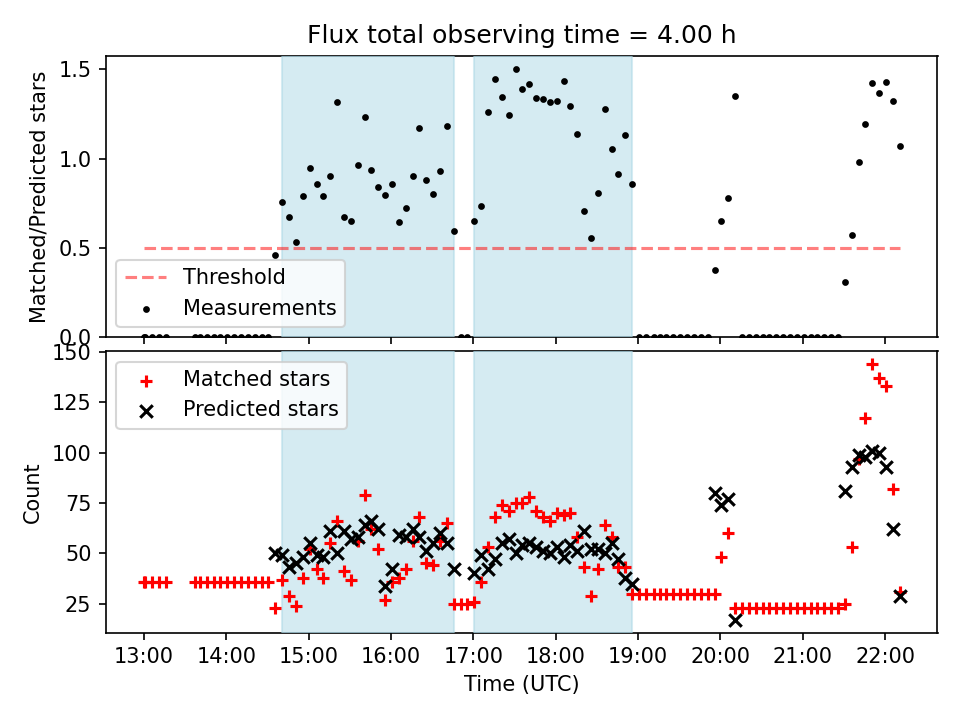 Flux total observing time = 4.00 h

Matched/Predicted stars

1.5
1.0
0.5
0.0

Threshold
Measurements

Count

150
125
100
75
50
25

Matched stars
Predicted stars

13:00
14:00
15:00
16:00
17:00
18:00
19:00
20:00
21:00
22:00

Time (UTC)